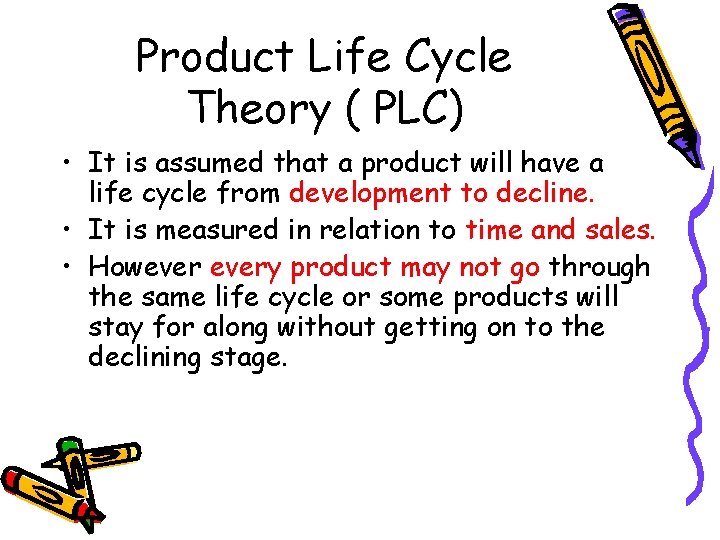 Product Life Cycle Theory ( PLC)

• It is assumed that a product will have a life cycle from development to decline.
• It is measured in relation to time and sales.
• However every product may not go through the same life cycle or some products will stay for along without getting on to the declining stage.